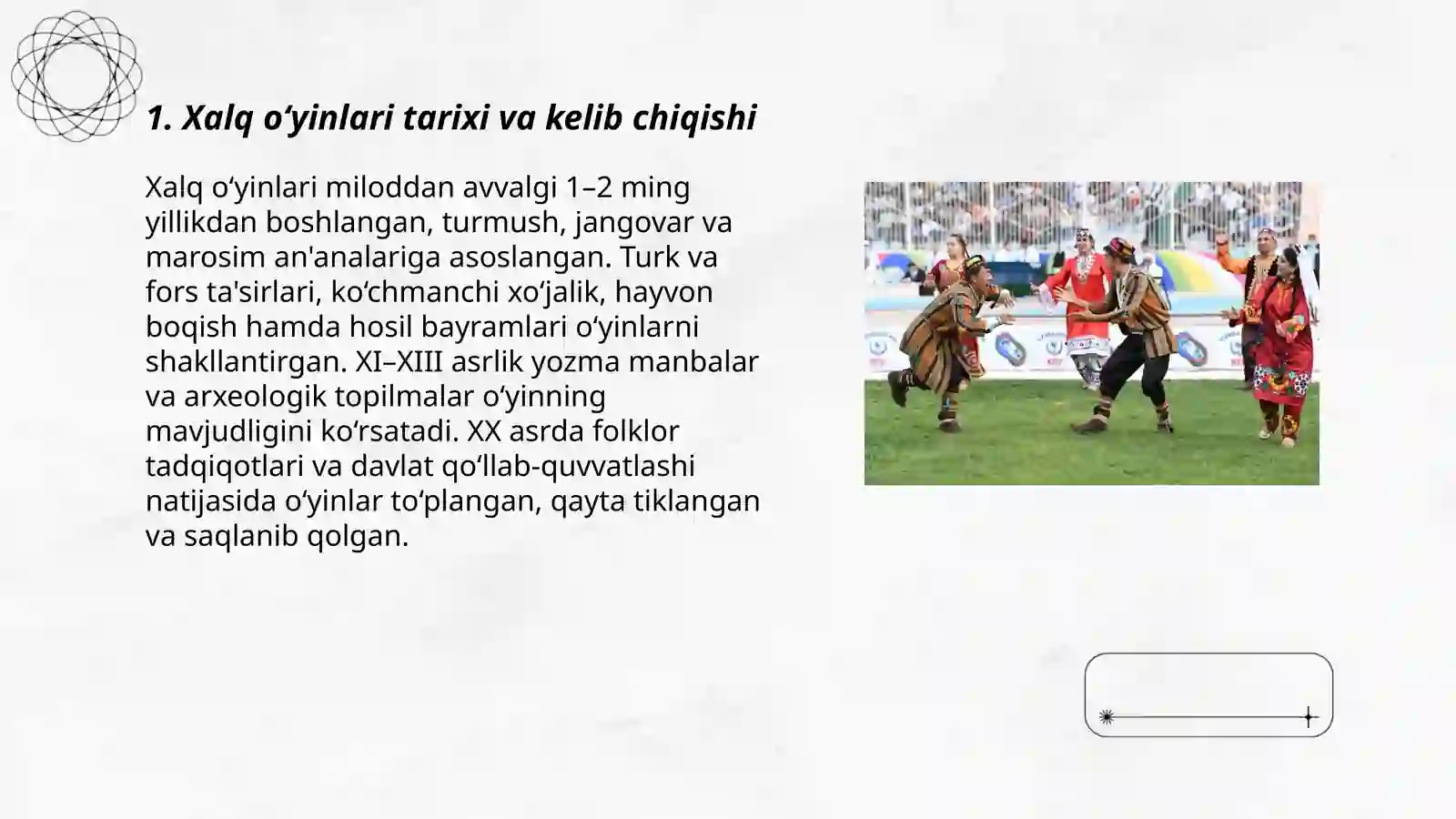 1. Xalq o‘yinlari tarixi va kelib chiqishi

Xalq o‘yinlari miloddan avvalgi 1–2 ming yillikdan boshlangan, turmush, jangovar va marosim an'analariga asoslangan. Turk va fors ta'sirlari, ko‘chmanchi xo‘jalik, hayvon boqish hamda hosil bayramlari o‘yinlarni shakllantirgan. XI–XIII asrlik yozma manbalar va arxeologik topilmalar o‘yinning mavjudligini ko‘rsatadi. XX asrda folklor tadqiqotlari va davlat qo‘llab-quvvatlashi natijasida o‘yinlar to‘plangan, qayta tiklangan va saqlanib qolgan.